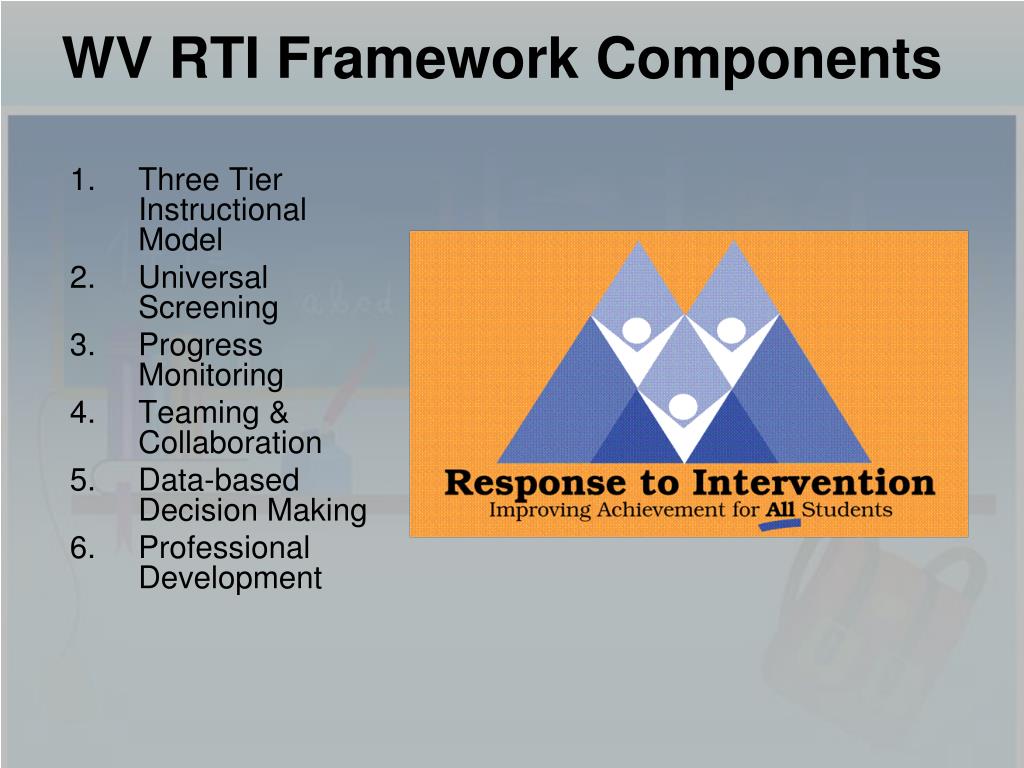 WV RTI Framework Components

1. Three Tier Instructional Model
2. Universal Screening
3. Progress Monitoring
4. Teaming & Collaboration
5. Data-based Decision Making
6. Professional Development

Response to Intervention
Improving Achievement for All Students